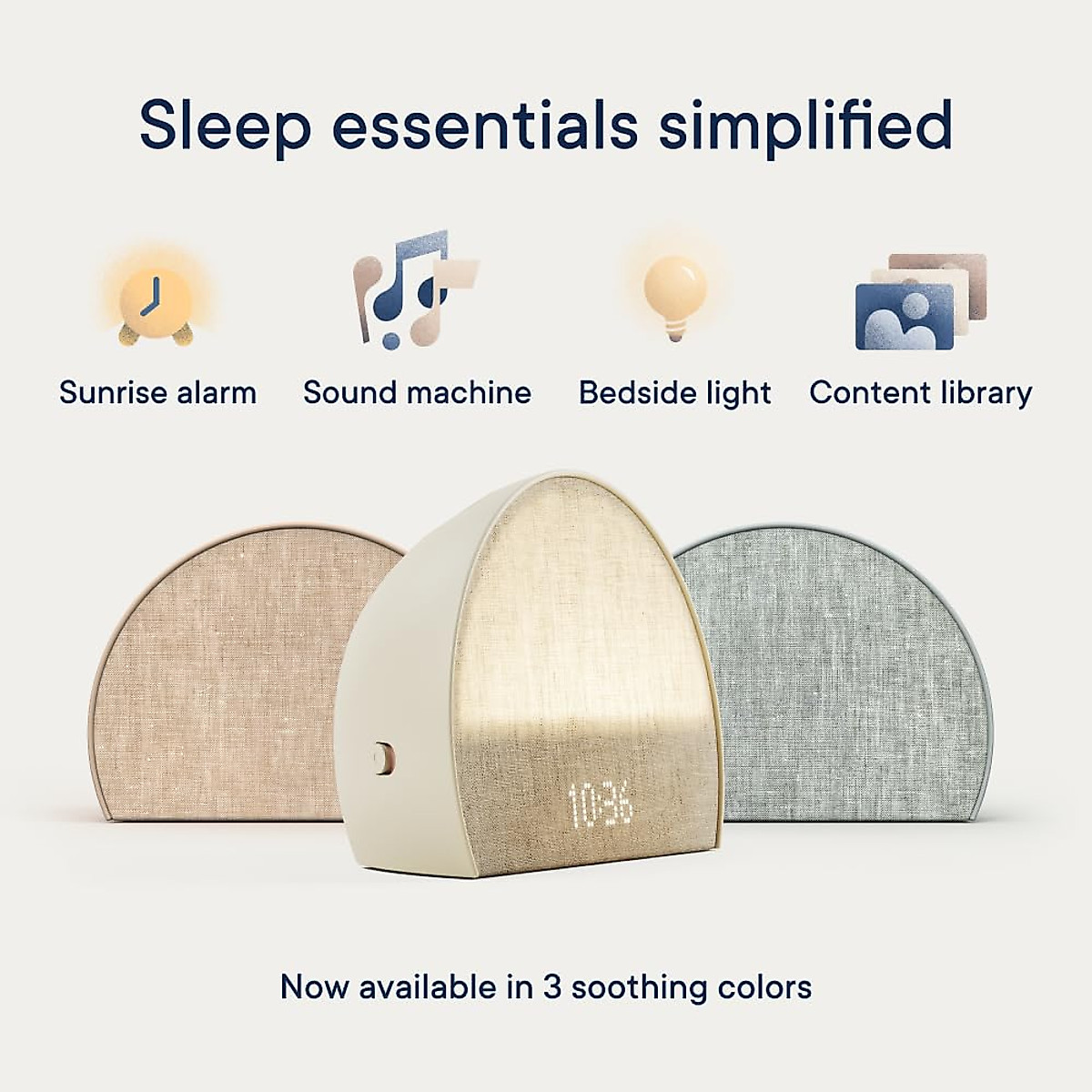 Sleep essentials simplified

Sunrise alarm

Sound machine

Bedside light

Content library

10:36

Now available in 3 soothing colors